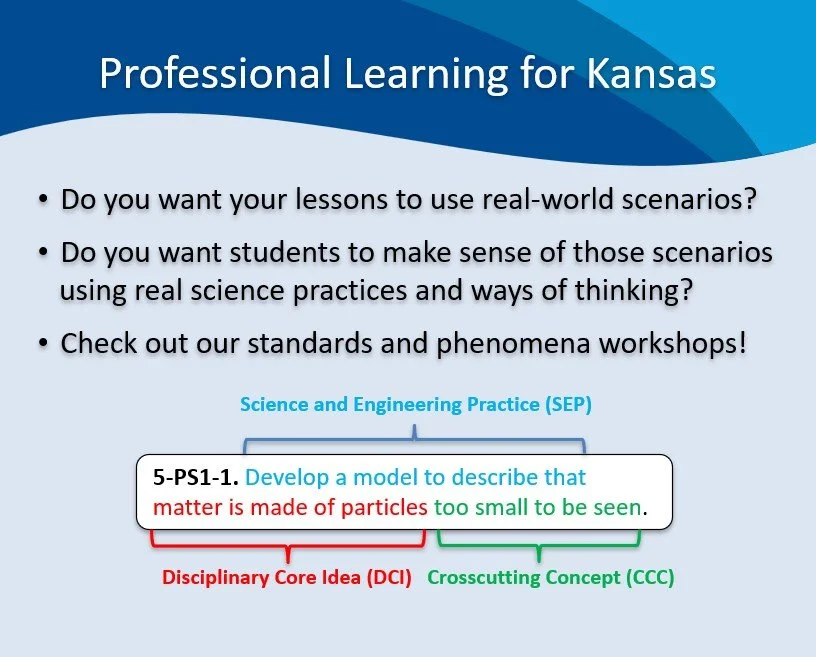 Professional Learning for Kansas

• Do you want your lessons to use real-world scenarios?

• Do you want students to make sense of those scenarios using real science practices and ways of thinking?

• Check out our standards and phenomena workshops!

Science and Engineering Practice (SEP)

5-PS1-1. Develop a model to describe that matter is made of particles too small to be seen.

Disciplinary Core Idea (DCI)

Crosscutting Concept (CCC)